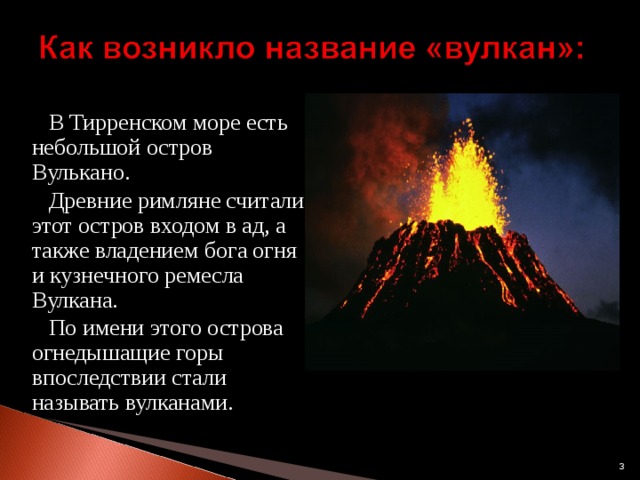 Как возникло название «вулкан»:

В Тирренском море есть небольшой остров Вулькано.

Древние римляне считали этот остров входом в ад, а также владением бога огня и кузнечного ремесла Вулкана.

По имени этого острова огнедышащие горы впоследствии стали называть вулканами.

3